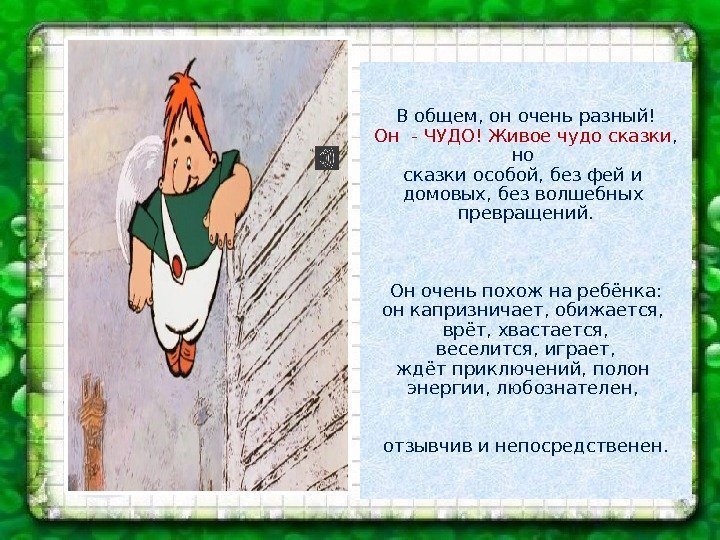 В общем, он очень разный! Он  - ЧУДО! Живое чудо сказки, но сказки особой, без фей и домовых, без волшебных превращений.

Он очень похож на ребёнка: он капризничает, обижается, врёт, хвастается, веселится, играет, ждёт приключений, полон энергии, любознателен,

отзывчив и непосредственен.